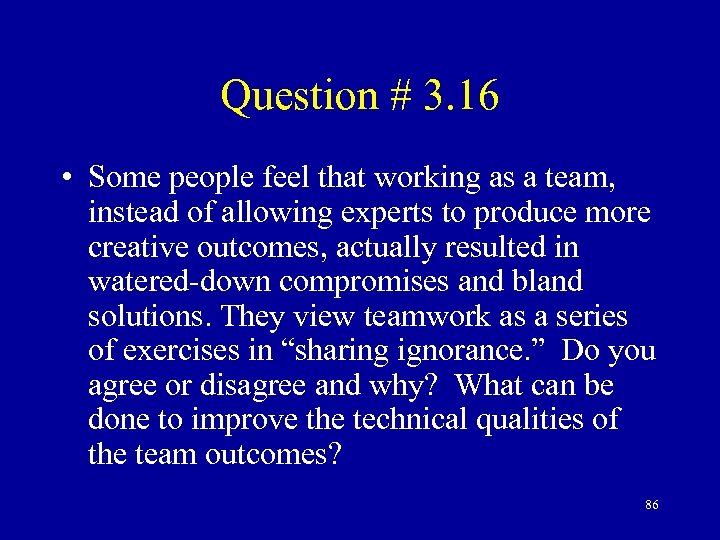 Question # 3.16

• Some people feel that working as a team, instead of allowing experts to produce more creative outcomes, actually resulted in watered-down compromises and bland solutions. They view teamwork as a series of exercises in “sharing ignorance.” Do you agree or disagree and why? What can be done to improve the technical qualities of the team outcomes?

86